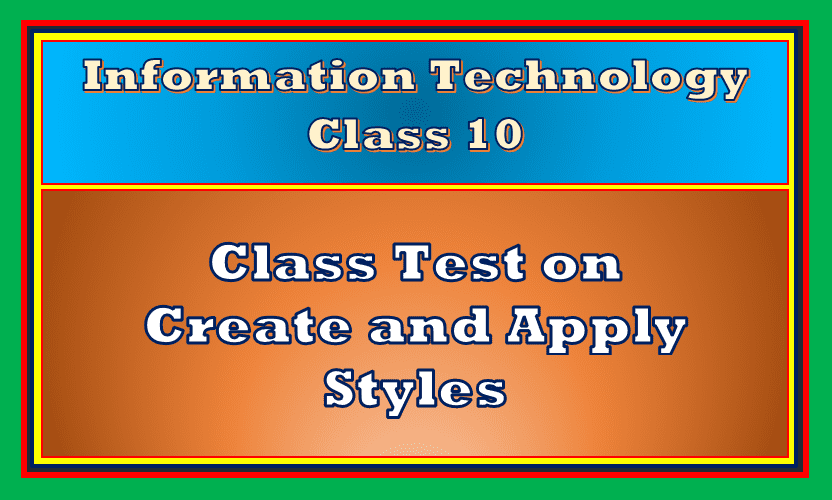 Information Technology
Class 10

Class Test on
Create and Apply
Styles